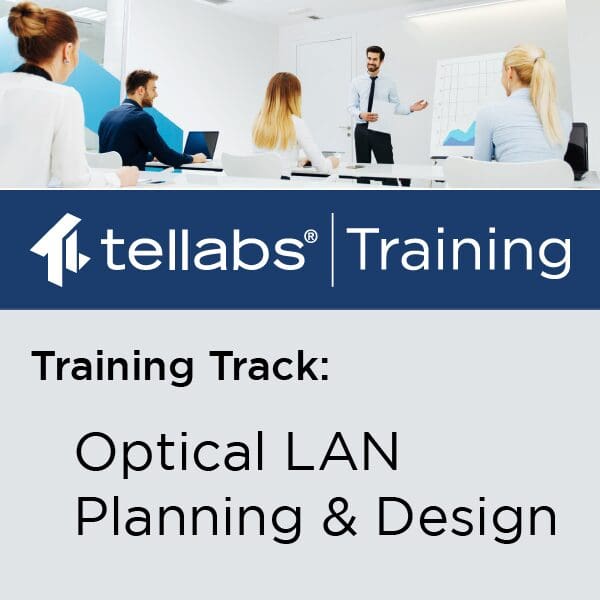 tellabs® | Training

Training Track:

Optical LAN Planning & Design